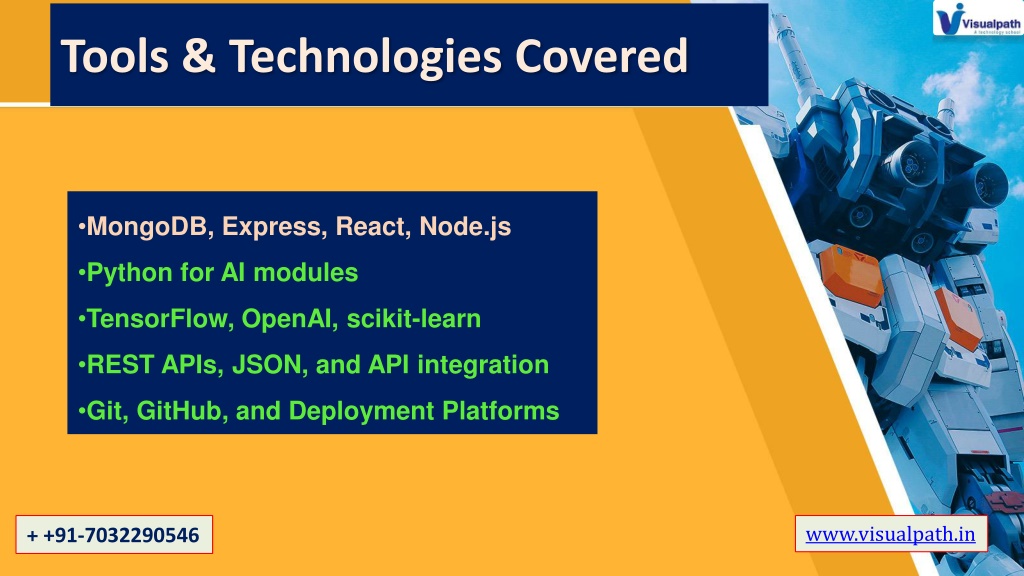 Tools & Technologies Covered

Visualpath
A technology school

•MongoDB, Express, React, Node.js
•Python for AI modules
•TensorFlow, OpenAI, scikit-learn
•REST APIs, JSON, and API integration
•Git, GitHub, and Deployment Platforms

+ +91-7032290546

www.visualpath.in